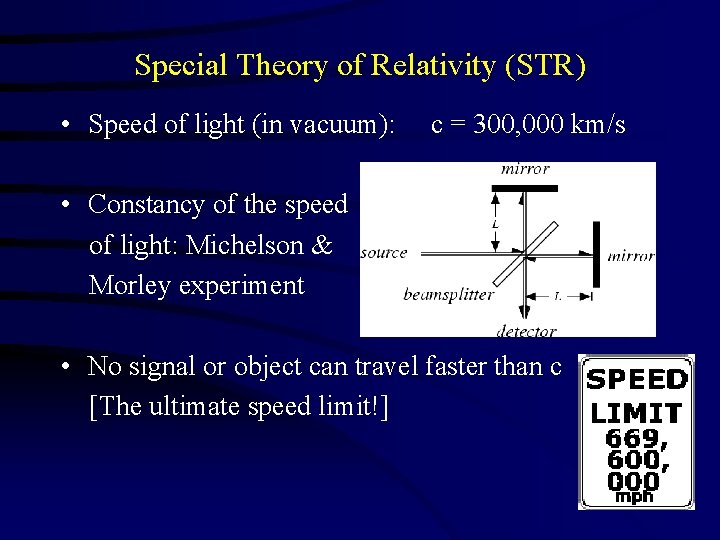 Special Theory of Relativity (STR)

• Speed of light (in vacuum): c = 300,000 km/s

• Constancy of the speed of light: Michelson & Morley experiment

mirror
L
source
mirror
beamsplitter
L
detector

• No signal or object can travel faster than c [The ultimate speed limit!]

SPEED
LIMIT
669,
600,
000
mph